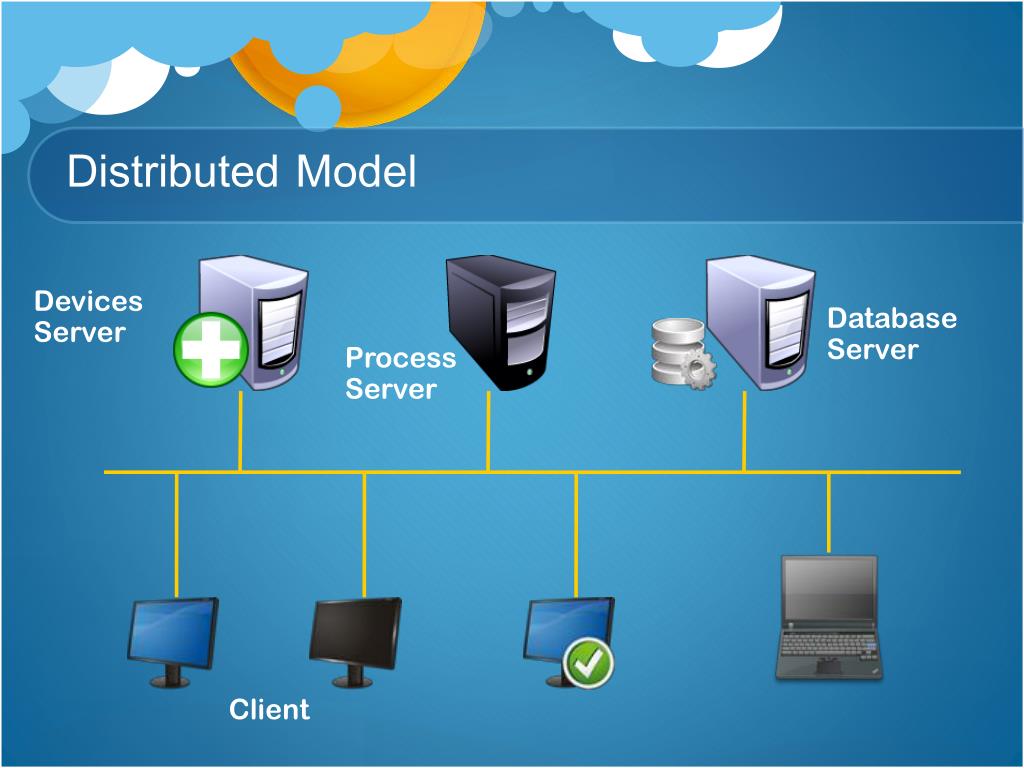 Distributed Model

Devices Server

Process Server

Database Server

Client